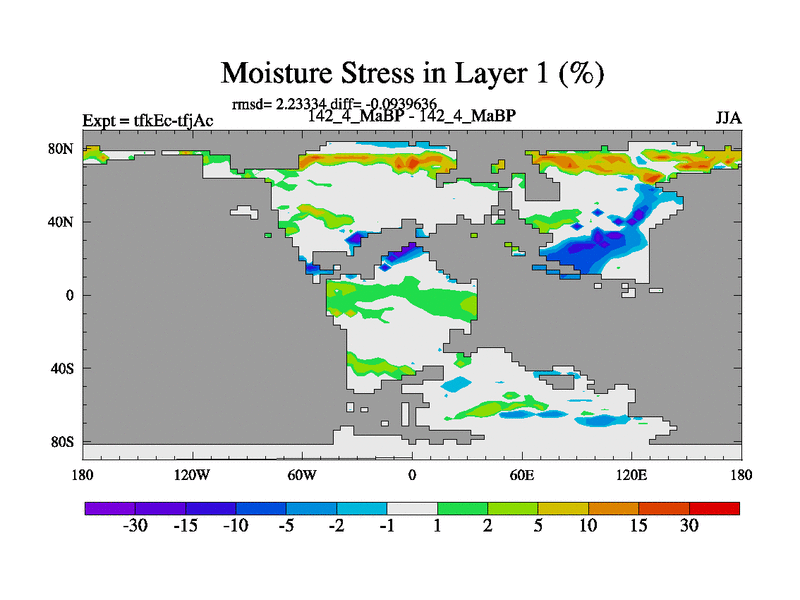 Moisture Stress in Layer 1 (%)

rmsd= 2.23334 diff= -0.0939636

Expt = tfkEc-tfjAc

142_4_MaBP - 142_4_MaBP

JJA

80N

40N

0

40S

80S

180

120W

60W

0

60E

120E

180

-30 -15 -10 -5 -2 -1 1 2 5 10 15 30